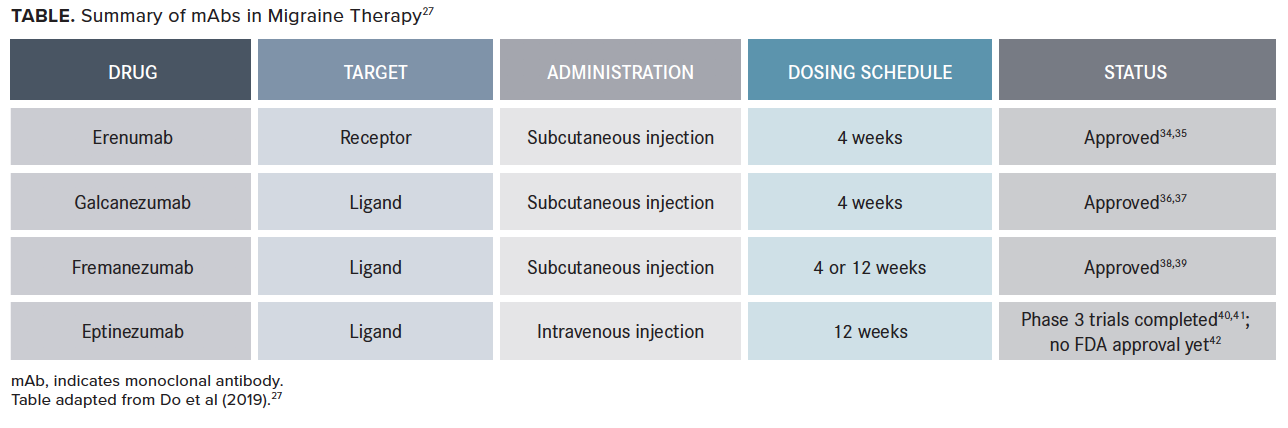 **TABLE.** Summary of mAbs in Migraine Therapy$^{27}$

| DRUG | TARGET | ADMINISTRATION | DOSING SCHEDULE | STATUS |
|---|---|---|---|---|
| Erenumab | Receptor | Subcutaneous injection | 4 weeks | Approved$^{34,35}$ |
| Galcanezumab | Ligand | Subcutaneous injection | 4 weeks | Approved$^{36,37}$ |
| Fremanezumab | Ligand | Subcutaneous injection | 4 or 12 weeks | Approved$^{38,39}$ |
| Eptinezumab | Ligand | Intravenous injection | 12 weeks | Phase 3 trials completed$^{40,41}$; no FDA approval yet$^{42}$ |

mAb, indicates monoclonal antibody.
Table adapted from Do et al (2019).$^{27}$